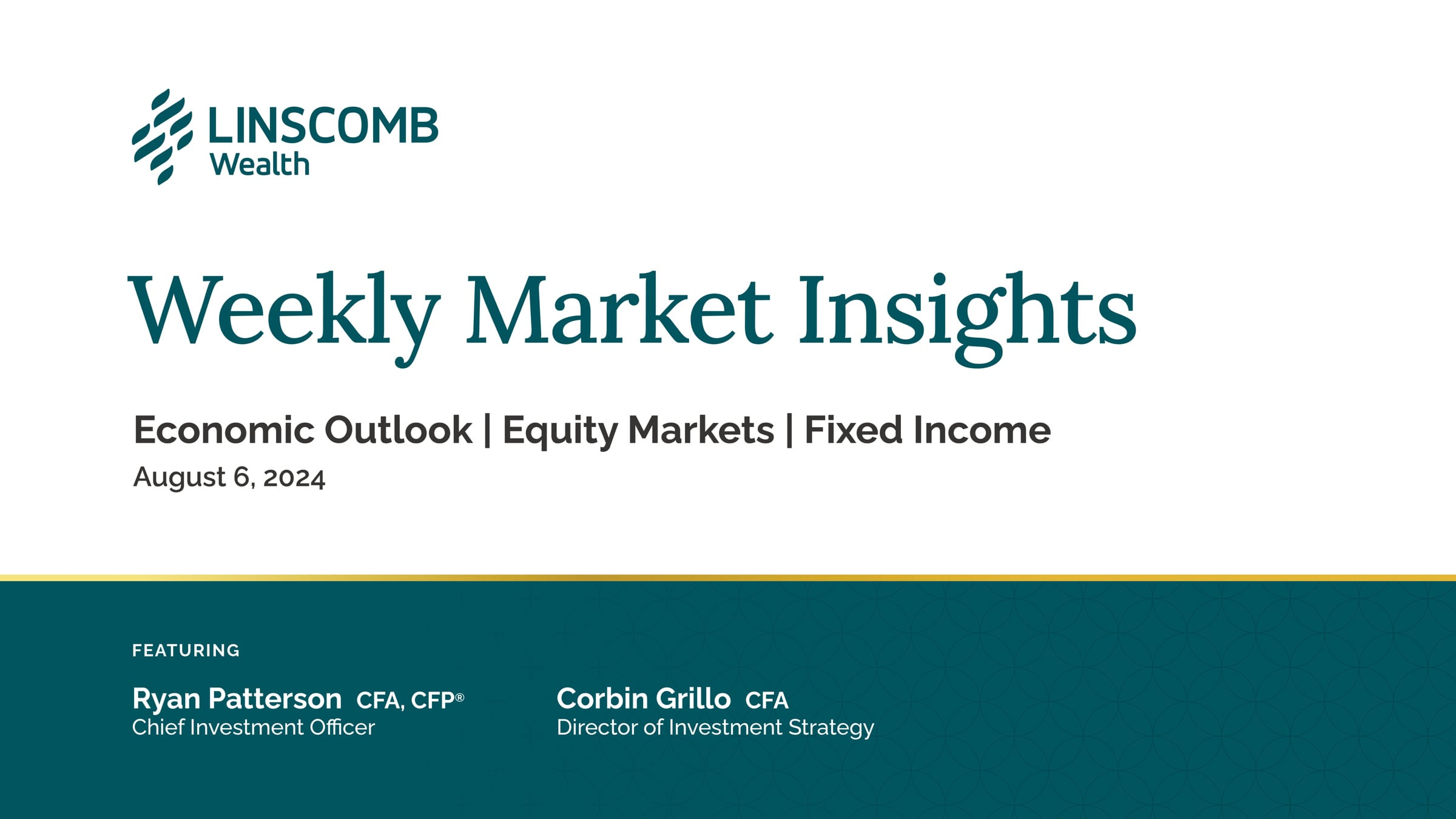 LINSCOMB
Wealth

Weekly Market Insights

Economic Outlook | Equity Markets | Fixed Income
August 6, 2024

FEATURING

Ryan Patterson CFA, CFP®
Chief Investment Officer

Corbin Grillo CFA
Director of Investment Strategy